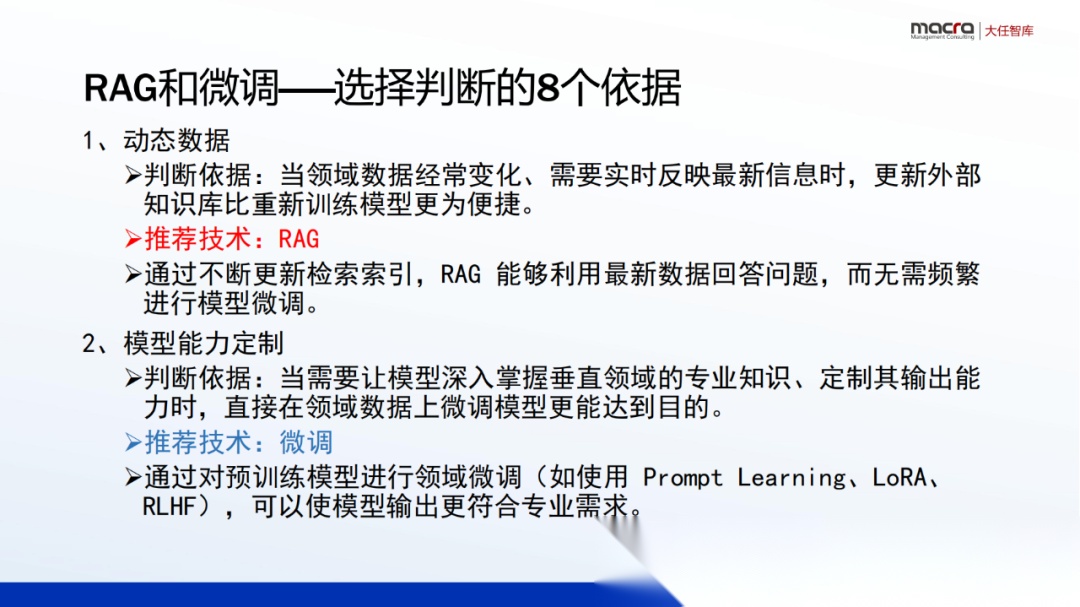 macro Management Consulting | 大任智库

RAG和微调——选择判断的8个依据

1、动态数据

➢判断依据：当领域数据经常变化、需要实时反映最新信息时，更新外部知识库比重新训练模型更为便捷。

➢推荐技术：RAG

➢通过不断更新检索索引，RAG 能够利用最新数据回答问题，而无需频繁进行模型微调。

2、模型能力定制

➢判断依据：当需要让模型深入掌握垂直领域的专业知识、定制其输出能力时，直接在领域数据上微调模型更能达到目的。

➢推荐技术：微调

➢通过对预训练模型进行领域微调（如使用 Prompt Learning、LoRA、RLHF），可以使模型输出更符合专业需求。